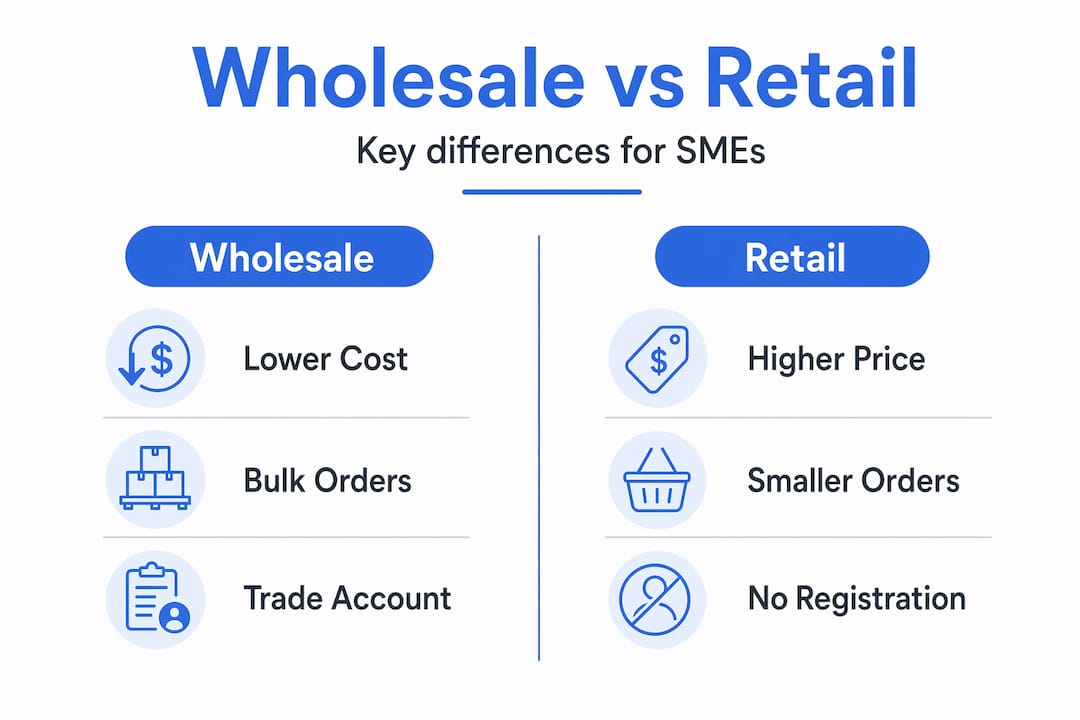 Wholesale vs Retail

Key differences for SMEs

Wholesale

Lower Cost

Bulk Orders

Trade Account

Retail

Higher Price

Smaller Orders

No Registration